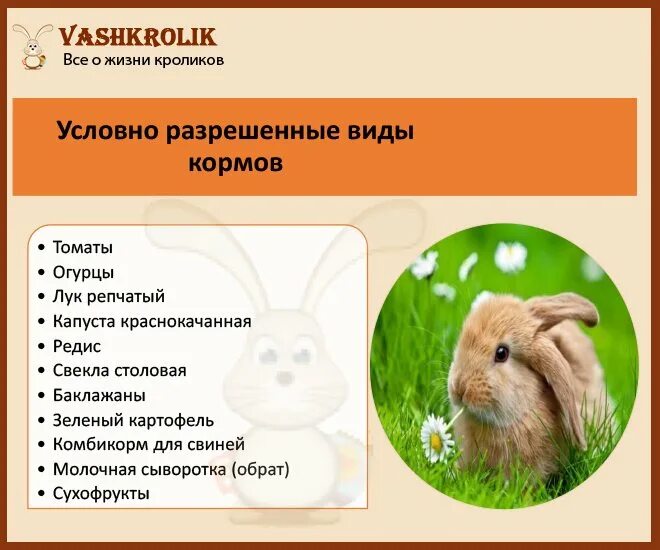 VASHKROLIK
Все о жизни кроликов

Условно разрешенные виды кормов

• Томаты
• Огурцы
• Лук репчатый
• Капуста краснокачанная
• Редис
• Свекла столовая
• Баклажаны
• Зеленый картофель
• Комбикорм для свиней
• Молочная сыворотка (обрат)
• Сухофрукты